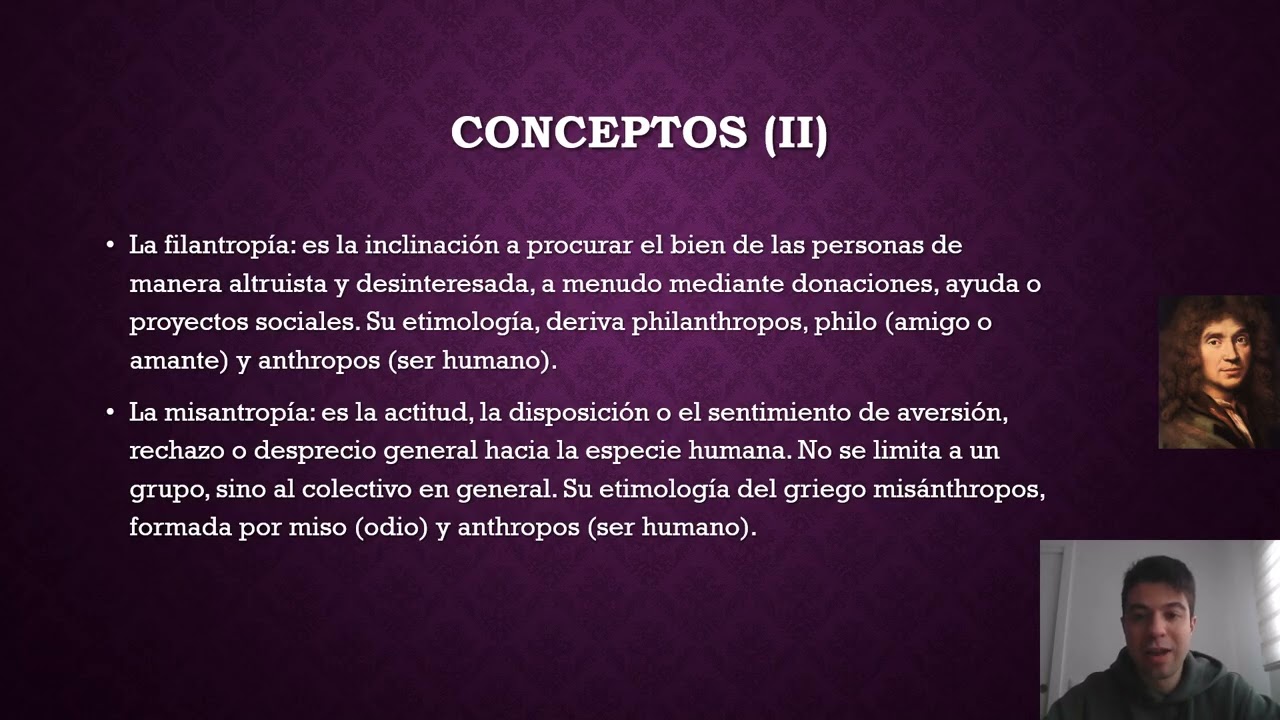 CONCEPTOS (II)

• La filantropía: es la inclinación a procurar el bien de las personas de manera altruista y desinteresada, a menudo mediante donaciones, ayuda o proyectos sociales. Su etimología, deriva philanthropos, philo (amigo o amante) y anthropos (ser humano).

• La misantropía: es la actitud, la disposición o el sentimiento de aversión, rechazo o desprecio general hacia la especie humana. No se limita a un grupo, sino al colectivo en general. Su etimología del griego misánthropos, formada por miso (odio) y anthropos (ser humano).